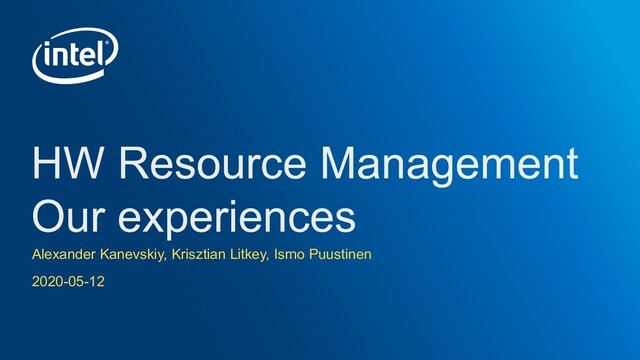 intel

HW Resource Management
Our experiences

Alexander Kanevskiy, Krisztian Litkey, Ismo Puustinen

2020-05-12